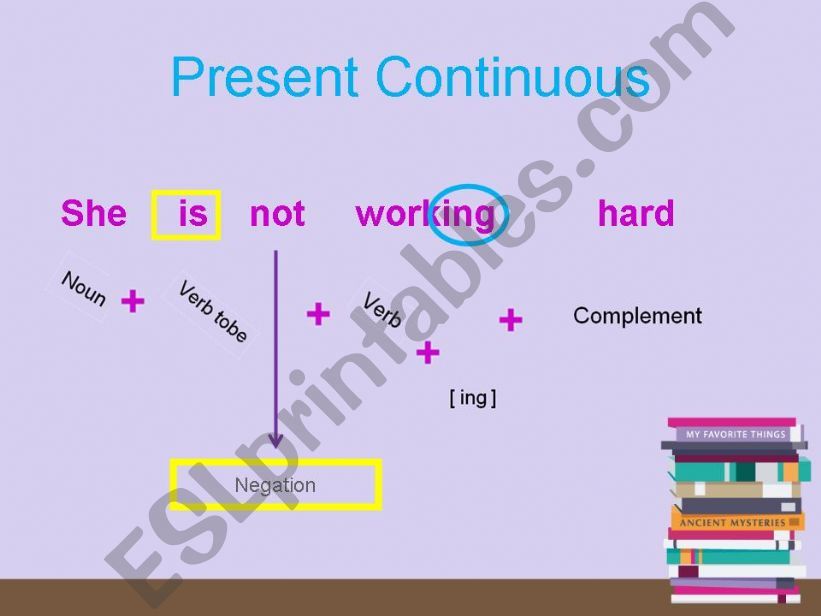 Present Continuous

She is not working hard

Noun + Verb tobe + Verb + [ ing ] + Complement

Negation

MY FAVORITE THINGS

ANCIENT MYSTERIES

ESLprintables.com